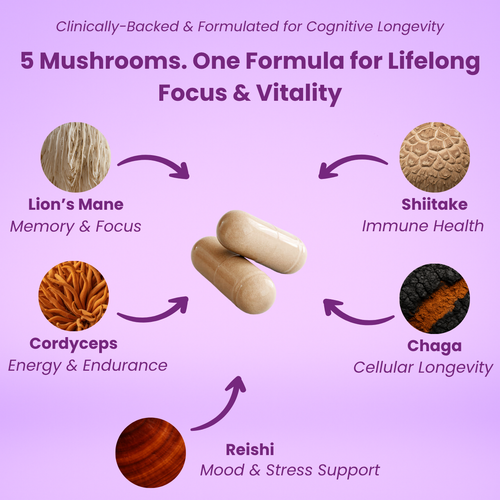 Clinically-Backed & Formulated for Cognitive Longevity

5 Mushrooms. One Formula for Lifelong Focus & Vitality

Lion's Mane
Memory & Focus

Shiitake
Immune Health

Cordyceps
Energy & Endurance

Chaga
Cellular Longevity

Reishi
Mood & Stress Support